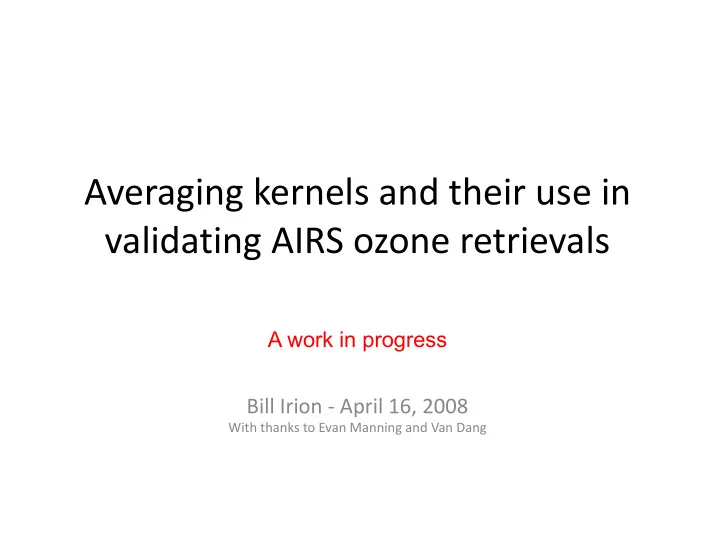 Averaging kernels and their use in validating AIRS ozone retrievals

A work in progress

Bill Irion - April 16, 2008
With thanks to Evan Manning and Van Dang